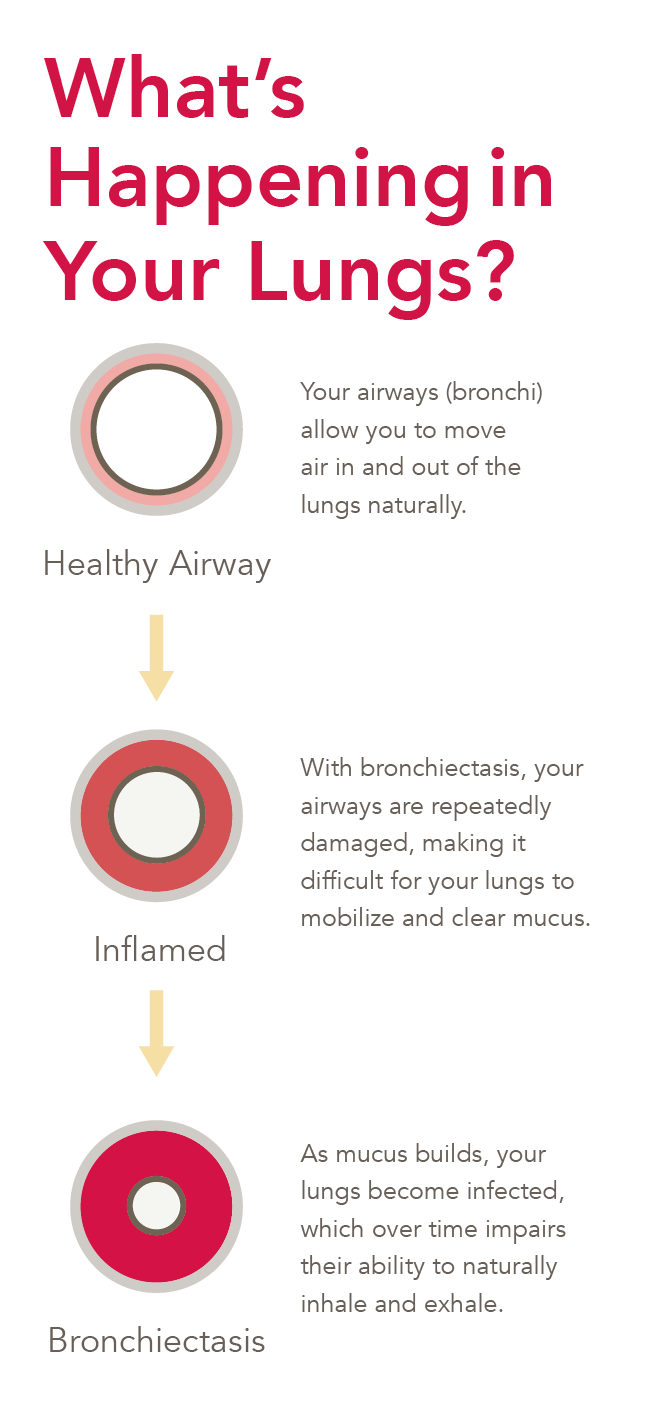 What's Happening in Your Lungs?

Healthy Airway

Your airways (bronchi) allow you to move air in and out of the lungs naturally.

Inflamed

With bronchiectasis, your airways are repeatedly damaged, making it difficult for your lungs to mobilize and clear mucus.

Bronchiectasis

As mucus builds, your lungs become infected, which over time impairs their ability to naturally inhale and exhale.